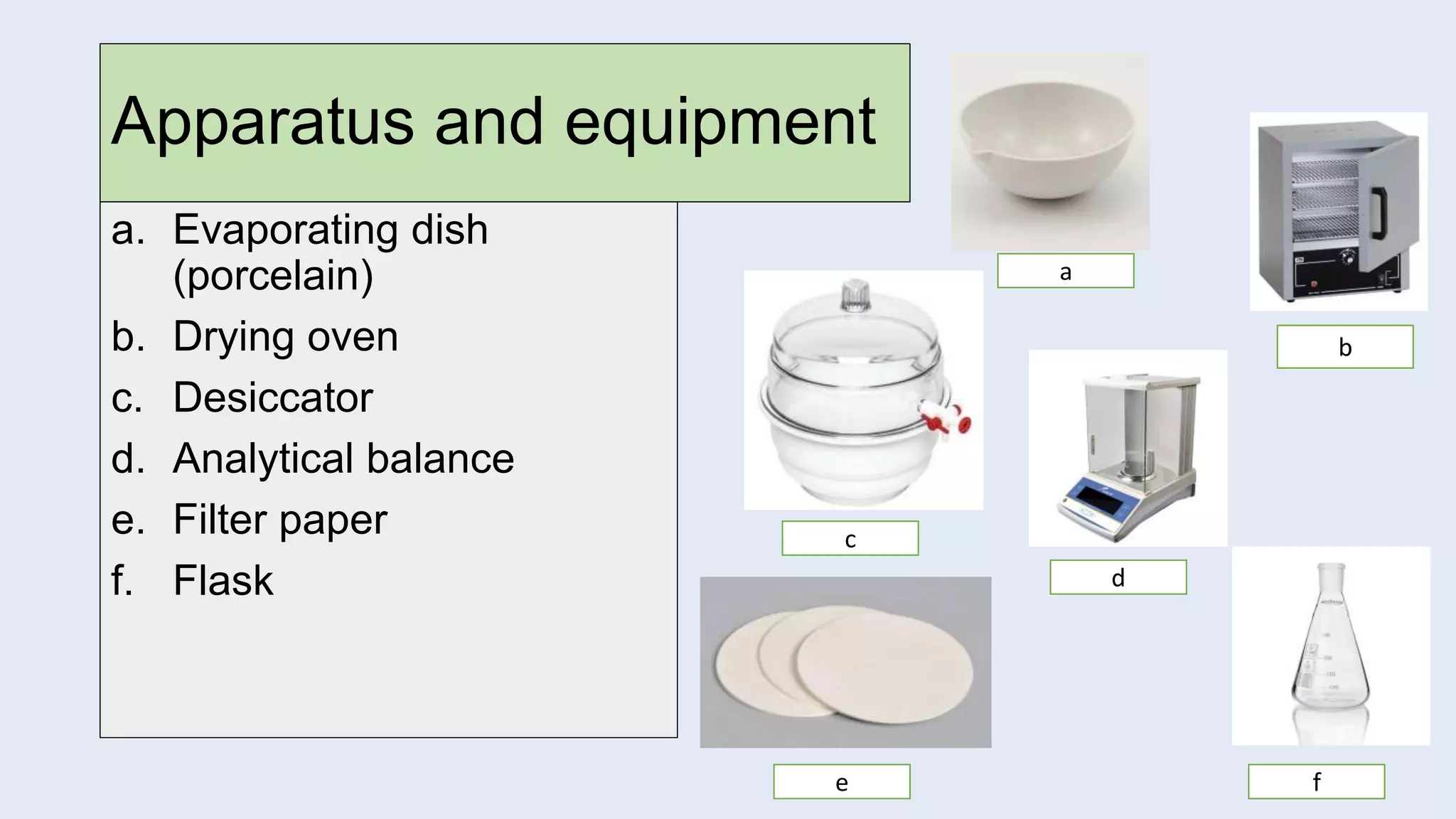 Apparatus and equipment

a. Evaporating dish (porcelain)
b. Drying oven
c. Desiccator
d. Analytical balance
e. Filter paper
f. Flask

a

b

c

d

e

f